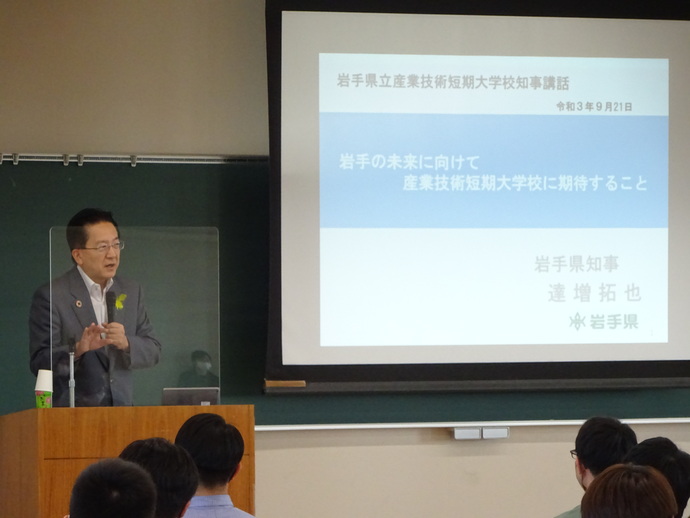 岩手県立産業技術短期大学校知事講話

令和３年９月21日

岩手の未来に向けて
産業技術短期大学校に期待すること

岩手県知事
達 増 拓 也
岩手県